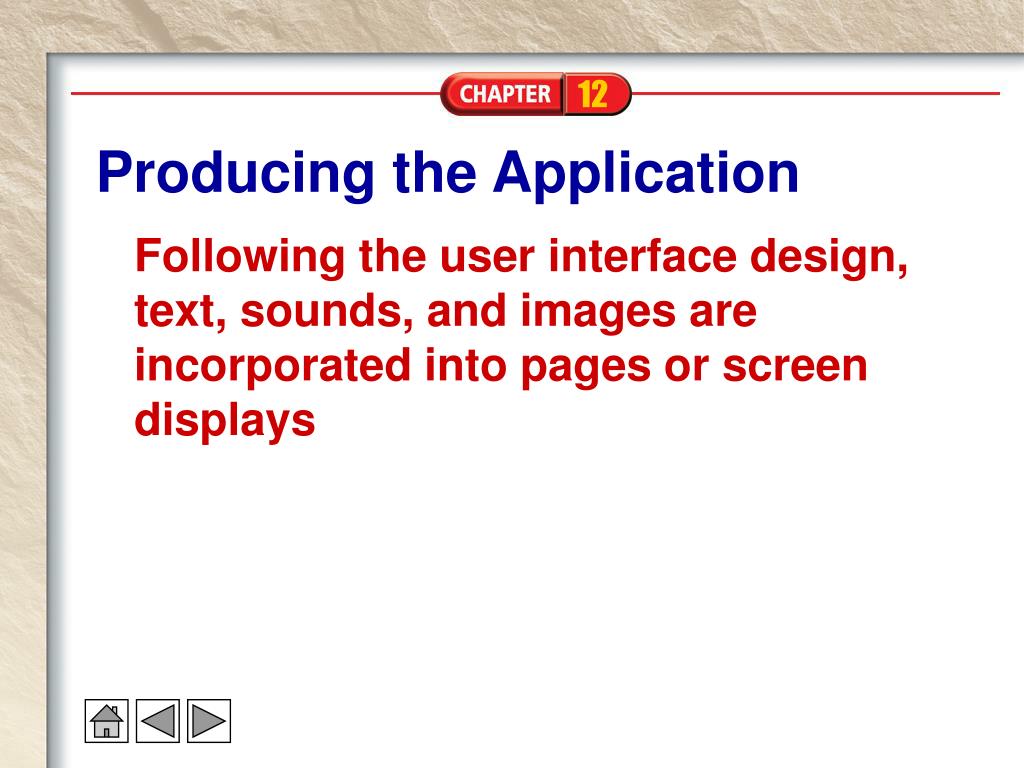 CHAPTER 12

Producing the Application

Following the user interface design, text, sounds, and images are incorporated into pages or screen displays